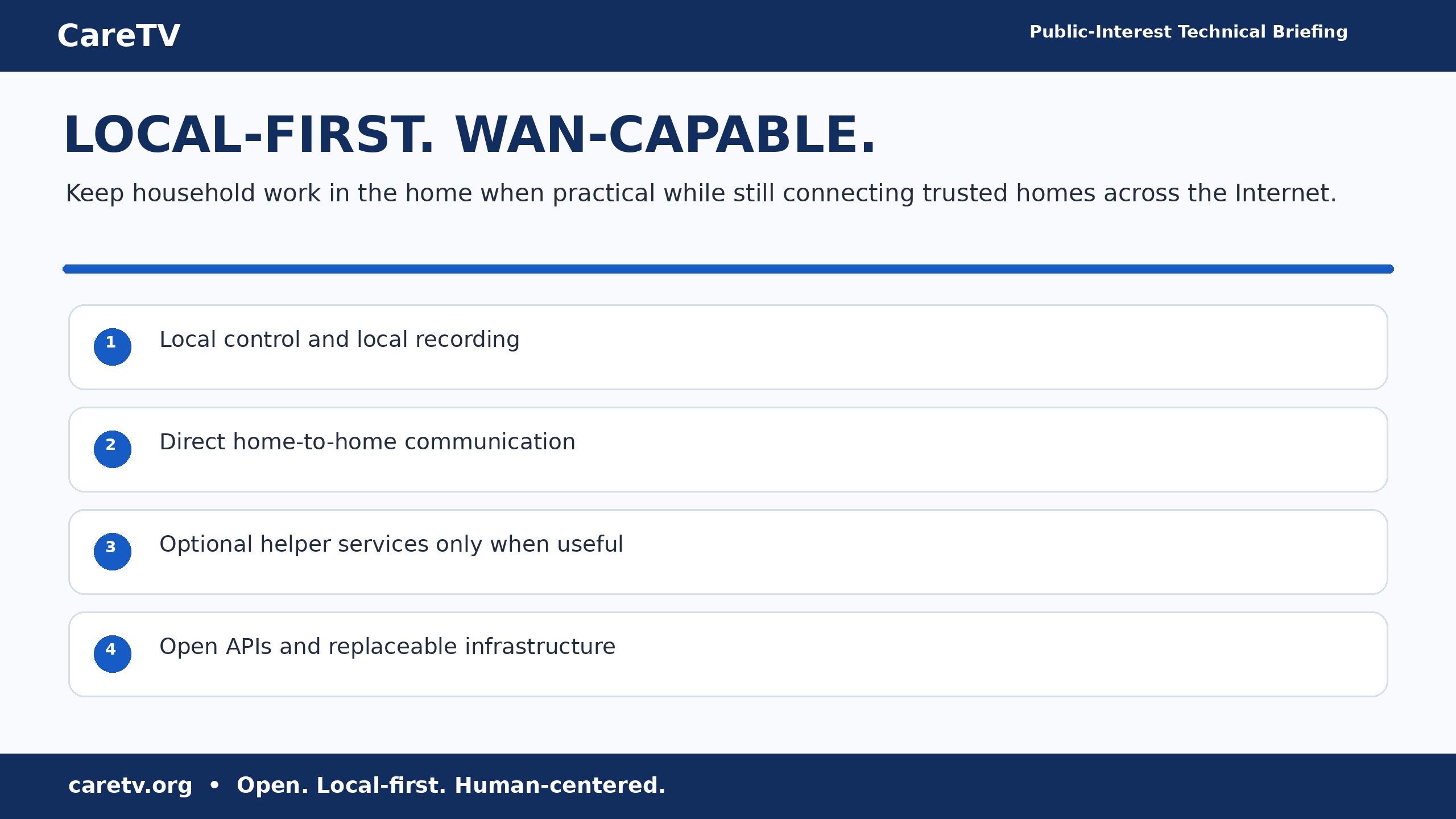 CareTV

Public-Interest Technical Briefing

LOCAL-FIRST. WAN-CAPABLE.

Keep household work in the home when practical while still connecting trusted homes across the Internet.

1 Local control and local recording

2 Direct home-to-home communication

3 Optional helper services only when useful

4 Open APIs and replaceable infrastructure

caretv.org • Open. Local-first. Human-centered.